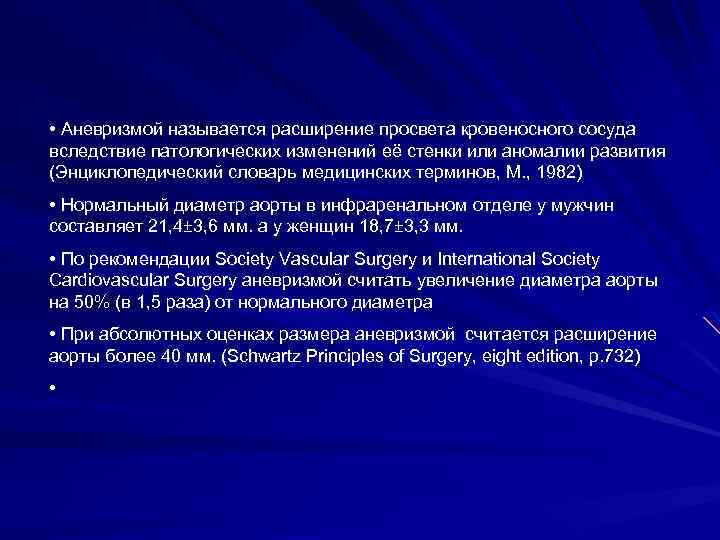 • Аневризмой называется расширение просвета кровеносного сосуда вследствие патологических изменений её стенки или аномалии развития (Энциклопедический словарь медицинских терминов, М., 1982)

• Нормальный диаметр аорты в инфраренальном отделе у мужчин составляет 21,4±3,6 мм. а у женщин 18,7±3,3 мм.

• По рекомендации Society Vascular Surgery и International Society Cardiovascular Surgery аневризмой считать увеличение диаметра аорты на 50% (в 1,5 раза) от нормального диаметра

• При абсолютных оценках размера аневризмой считается расширение аорты более 40 мм. (Schwartz Principles of Surgery, eight edition, p.732)

•